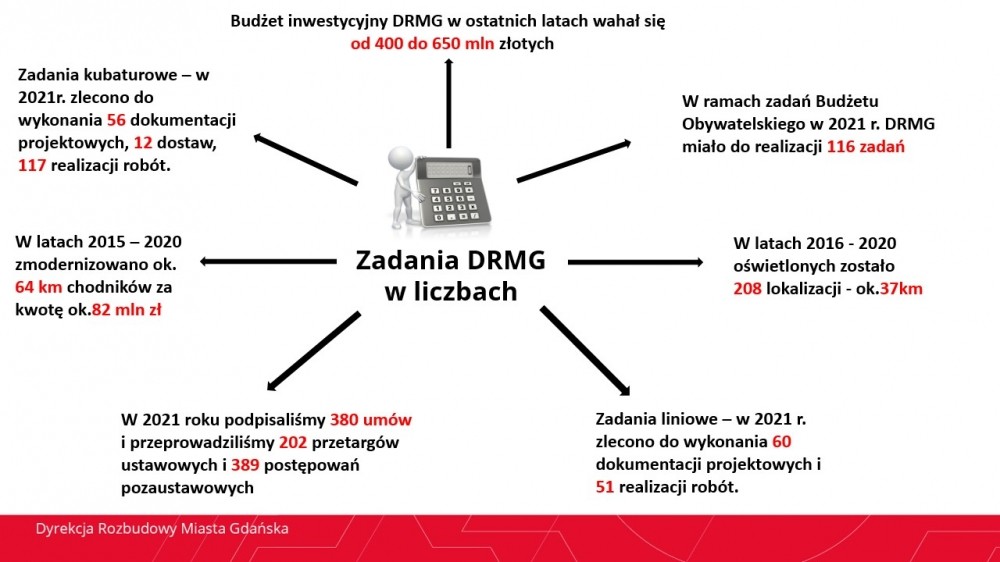 Budżet inwestycyjny DRMG w ostatnich latach wahał się od 400 do 650 mln złotych

Zadania kubaturowe – w 2021r. zlecono do wykonania 56 dokumentacji projektowych, 12 dostaw, 117 realizacji robót.

W ramach zadań Budżetu Obywatelskiego w 2021 r. DRMG miało do realizacji 116 zadań

W latach 2015 – 2020 zmodernizowano ok. 64 km chodników za kwotę ok.82 mln zł

Zadania DRMG w liczbach

W latach 2016 - 2020 oświetlonych zostało 208 lokalizacji - ok.37km

W 2021 roku podpisaliśmy 380 umów i przeprowadziliśmy 202 przetargów ustawowych i 389 postępowań pozaustawowych

Zadania liniowe – w 2021 r. zlecono do wykonania 60 dokumentacji projektowych i 51 realizacji robót.

Dyrekcja Rozbudowy Miasta Gdańska